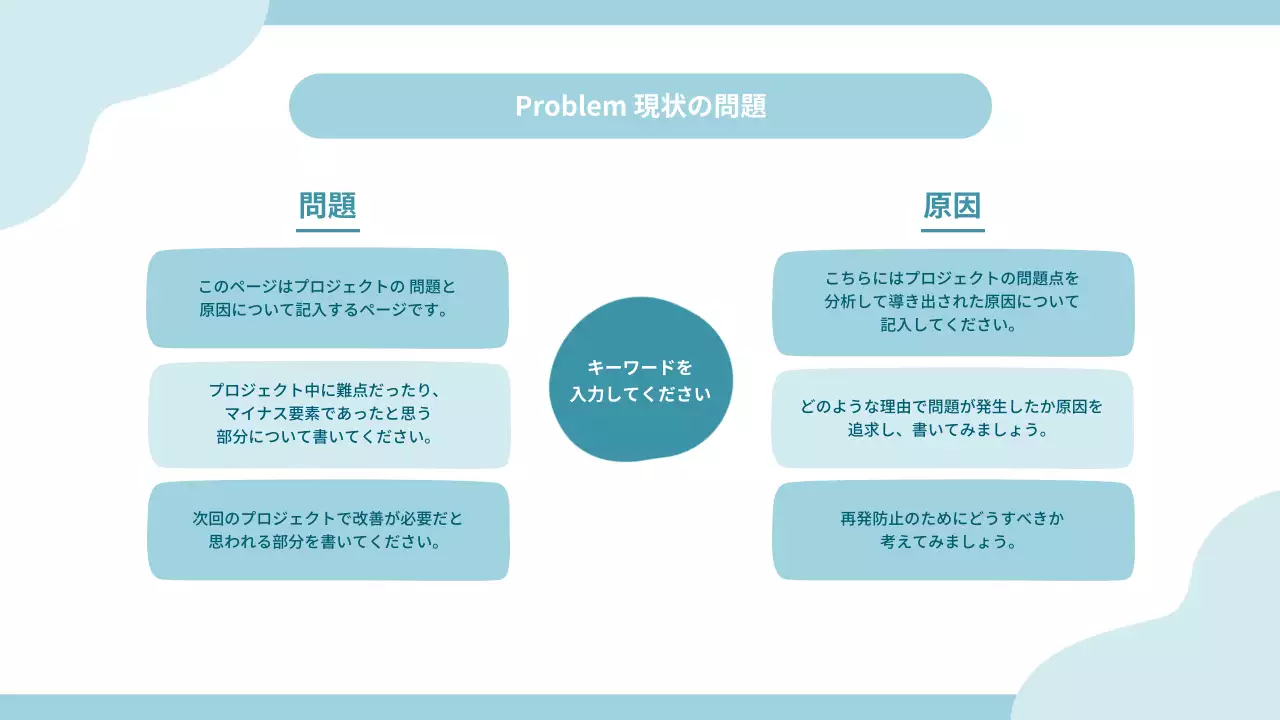 Problem 現状の問題

問題

このページはプロジェクトの 問題と原因について記入するページです。

プロジェクト中に難点だったり、マイナス要素であったと思う部分について書いてください。

次回のプロジェクトで改善が必要だと思われる部分を書いてください。

キーワードを入力してください

原因

こちらにはプロジェクトの問題点を分析して導き出された原因について記入してください。

どのような理由で問題が発生したか原因を追求し、書いてみましょう。

再発防止のためにどうすべきか考えてみましょう。